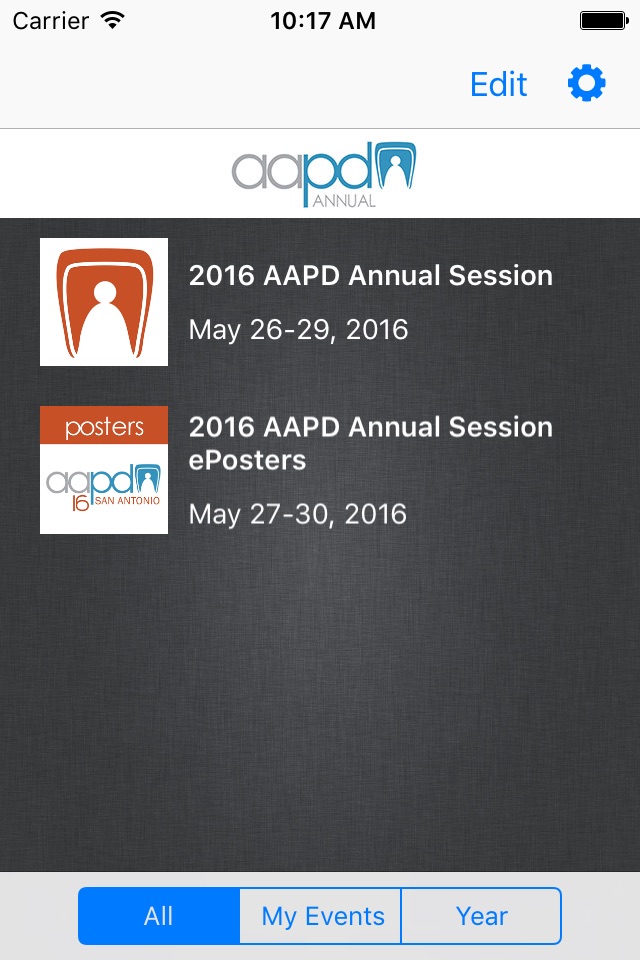 Carrier 10:17 AM

Edit

aapd ANNUAL

2016 AAPD Annual Session

May 26-29, 2016

posters

aapd 16 SAN ANTONIO

2016 AAPD Annual Session ePosters

May 27-30, 2016

All My Events Year